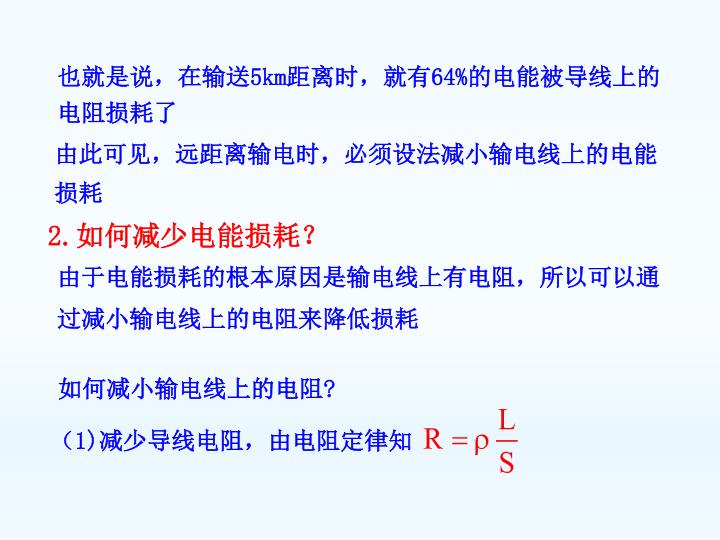 也就是说，在输送5km距离时，就有64%的电能被导线上的电阻损耗了

由此可见，远距离输电时，必须设法减小输电线上的电能损耗

2.如何减少电能损耗？

由于电能损耗的根本原因是输电线上有电阻，所以可以通过减小输电线上的电阻来降低损耗

如何减小输电线上的电阻?

(1)减少导线电阻，由电阻定律知 $R=\rho\frac{L}{S}$